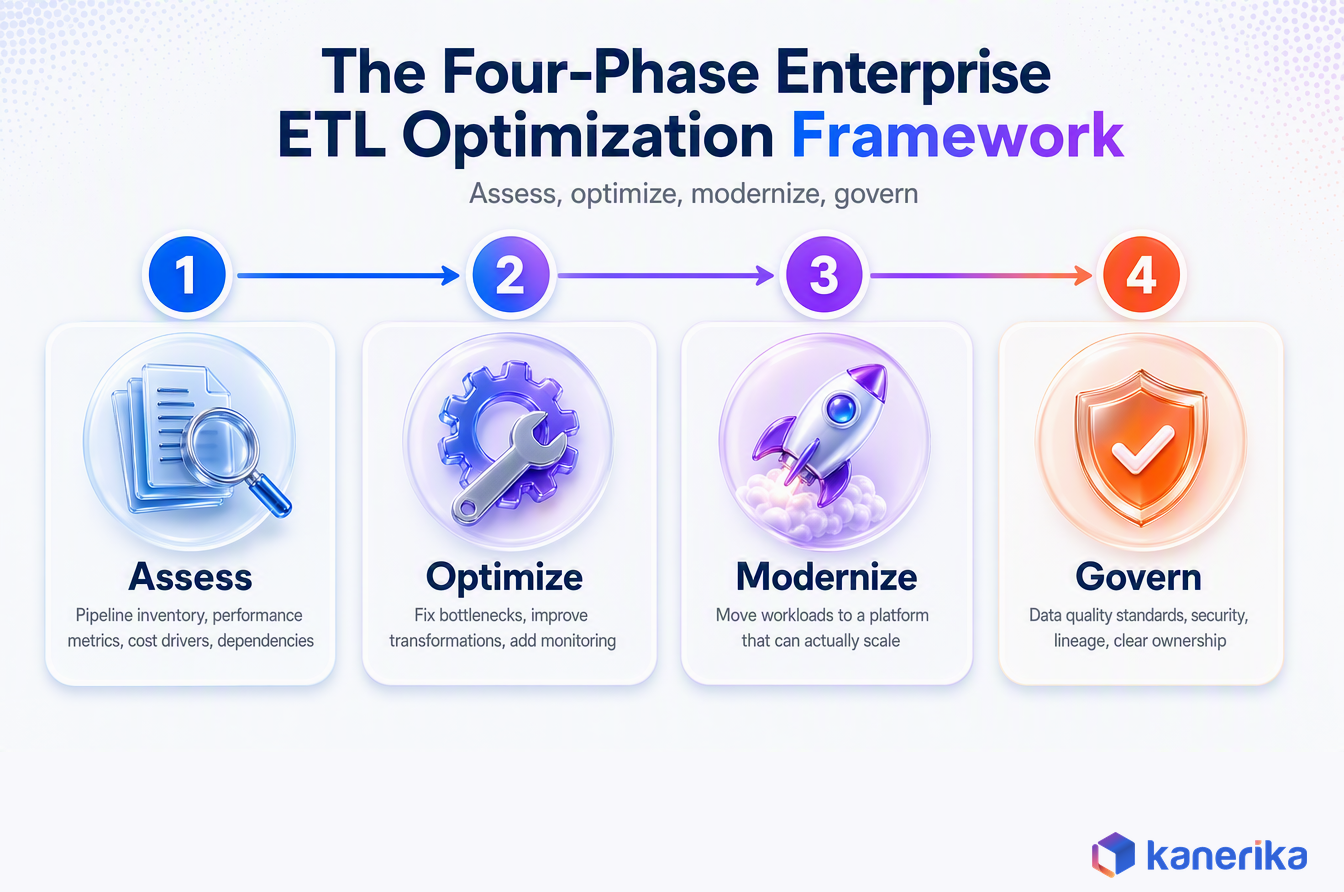 The Four-Phase Enterprise ETL Optimization Framework

Assess, optimize, modernize, govern

1

Assess

Pipeline inventory, performance metrics, cost drivers, dependencies

2

Optimize

Fix bottlenecks, improve transformations, add monitoring

3

Modernize

Move workloads to a platform that can actually scale

4

Govern

Data quality standards, security, lineage, clear ownership

kanerika